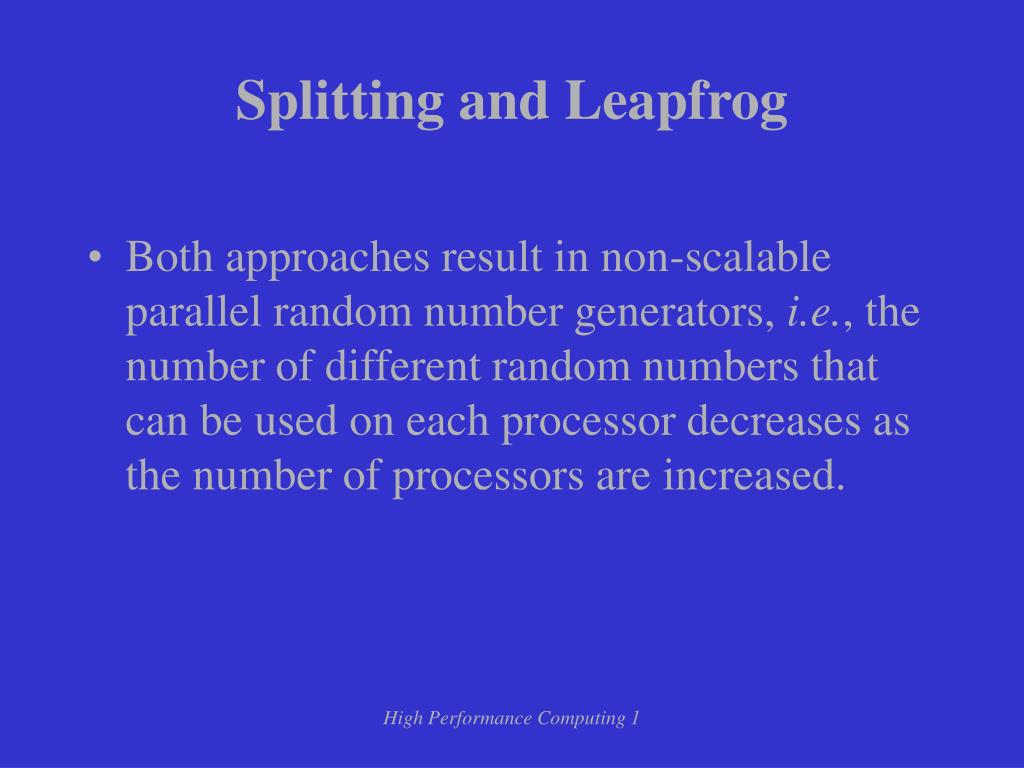 Splitting and Leapfrog

• Both approaches result in non-scalable parallel random number generators, i.e., the number of different random numbers that can be used on each processor decreases as the number of processors are increased.

High Performance Computing 1